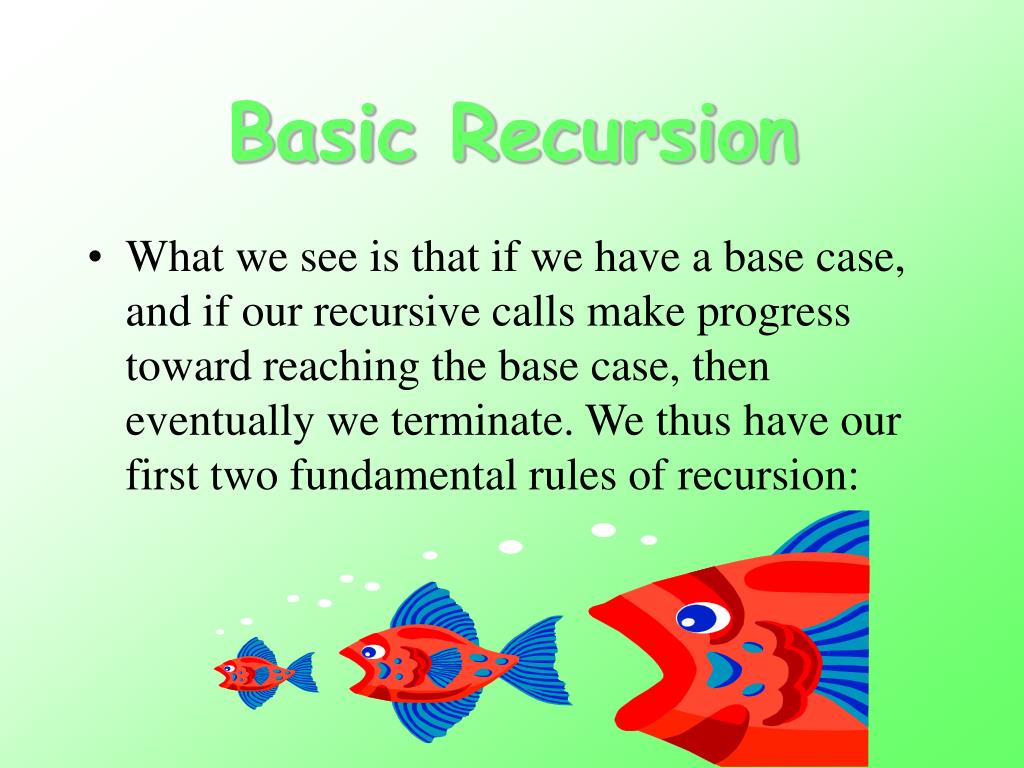 Basic Recursion

• What we see is that if we have a base case, and if our recursive calls make progress toward reaching the base case, then eventually we terminate. We thus have our first two fundamental rules of recursion: